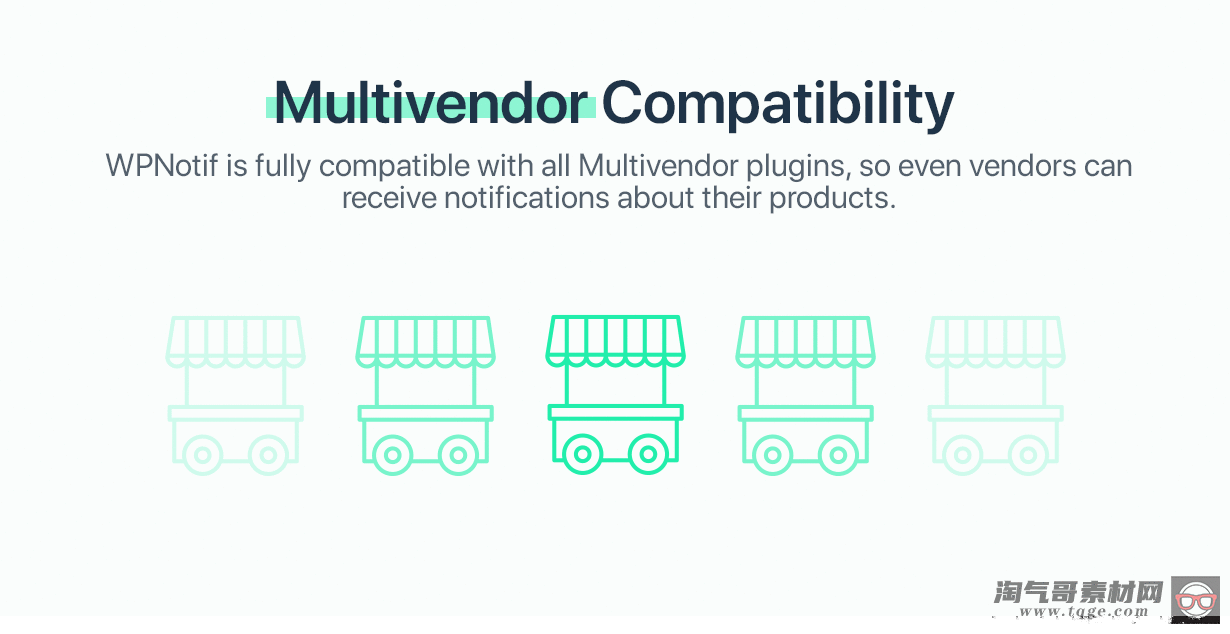 Multivendor Compatibility

WPNotif is fully compatible with all Multivendor plugins, so even vendors can receive notifications about their products.

淘气哥素材网
www.tqge.com